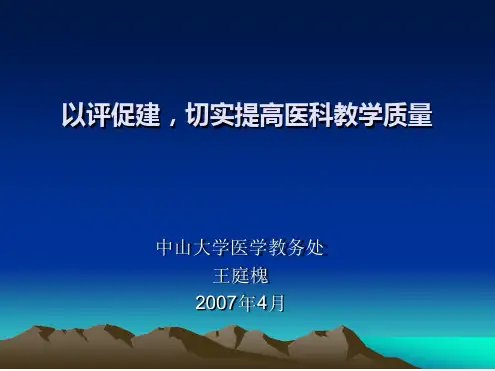 以评促建，切实提高医科教学质量

中山大学医学教务处
王庭槐
2007年4月